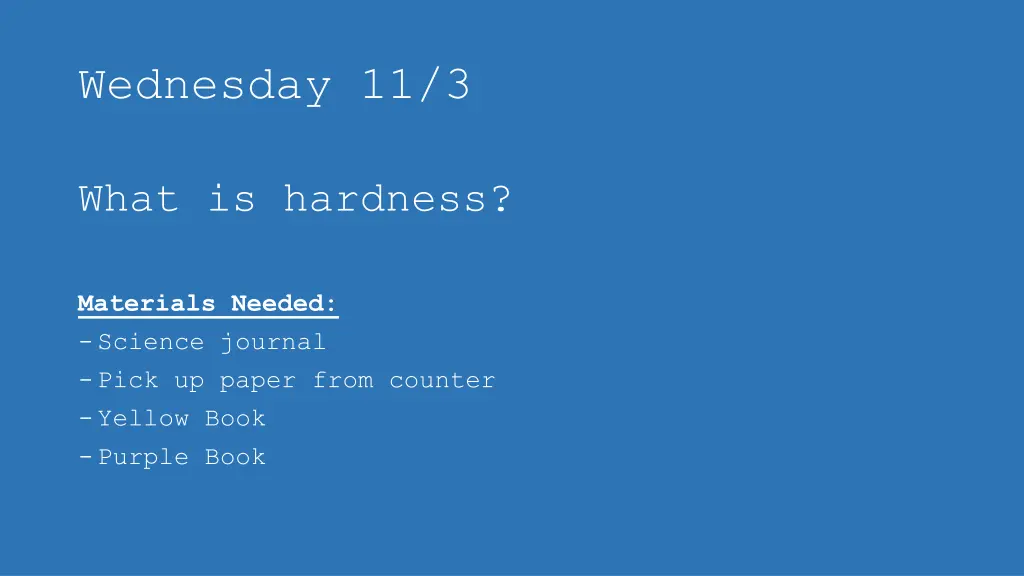 Wednesday 11/3

What is hardness?

Materials Needed:
- Science journal
- Pick up paper from counter
- Yellow Book
- Purple Book